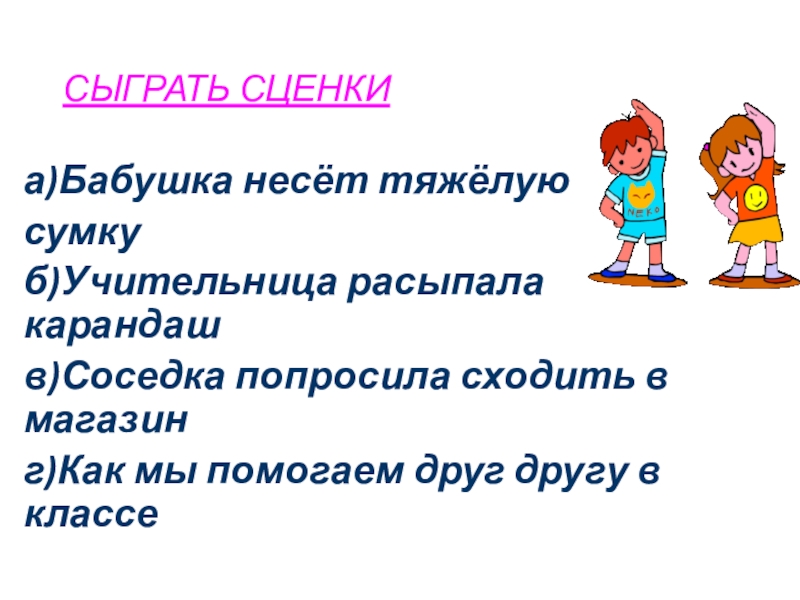 СЫГРАТЬ СЦЕНКИ

а)Бабушка несёт тяжёлую сумку

б)Учительница расыпала карандаш

в)Соседка попросила сходить в магазин

г)Как мы помогаем друг другу в классе

NEKO